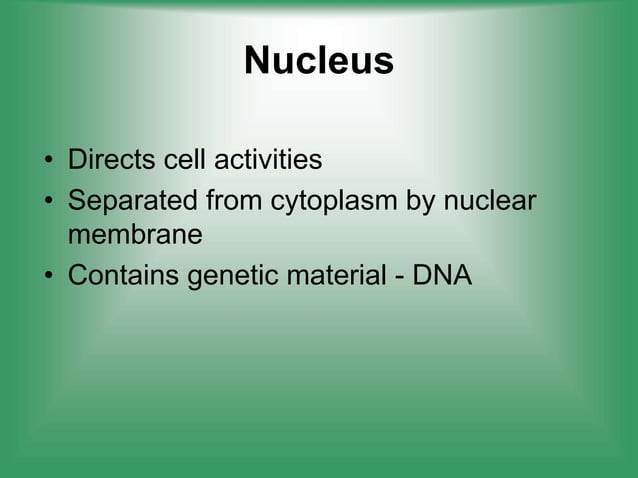 Nucleus

• Directs cell activities
• Separated from cytoplasm by nuclear membrane
• Contains genetic material - DNA